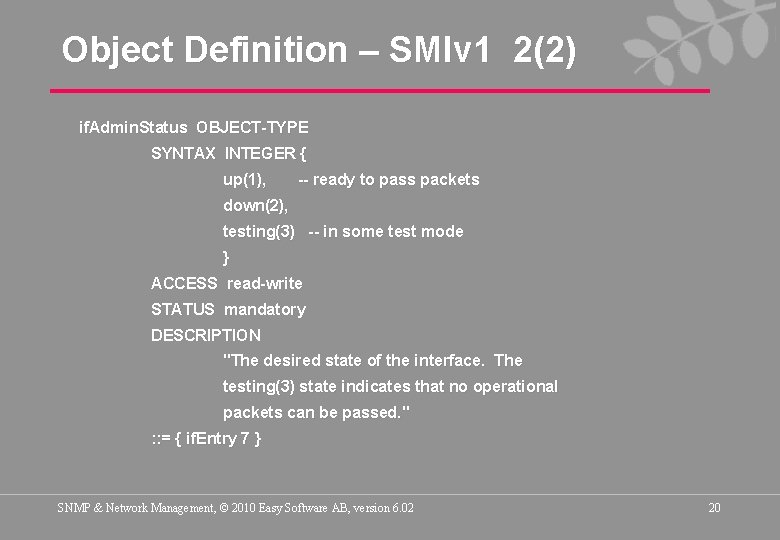 Object Definition – SMIv1 2(2)

ifAdminStatus OBJECT-TYPE
SYNTAX INTEGER {
up(1), -- ready to pass packets
down(2),
testing(3) -- in some test mode
}
ACCESS read-write
STATUS mandatory
DESCRIPTION
"The desired state of the interface. The testing(3) state indicates that no operational packets can be passed."
::= { ifEntry 7 }

SNMP & Network Management, © 2010 Easy Software AB, version 6.02

20